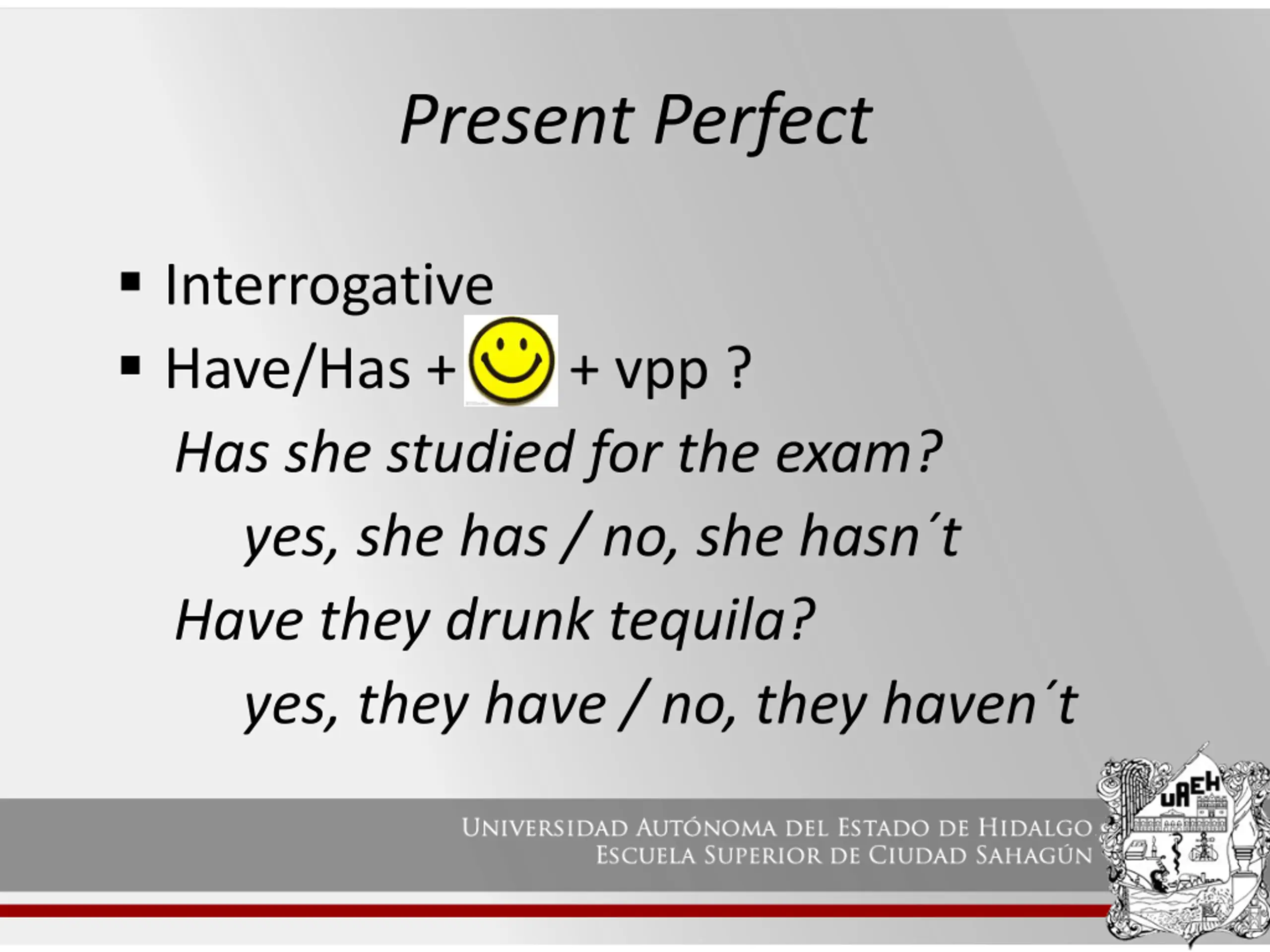 Present Perfect

▪ Interrogative
▪ Have/Has + + vpp ?

Has she studied for the exam?

yes, she has / no, she hasn´t

Have they drunk tequila?

yes, they have / no, they haven´t

UNIVERSIDAD AUTÓNOMA DEL ESTADO DE HIDALGO
ESCUELA SUPERIOR DE CIUDAD SAHAGÚN

UAEH